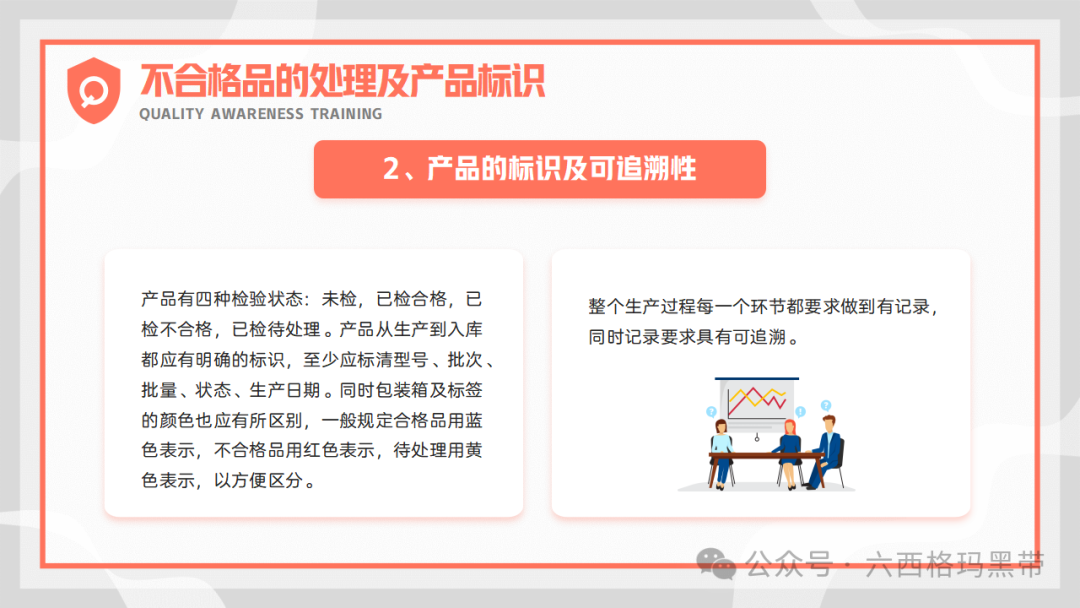 不合格品的处理及产品标识
QUALITY AWARENESS TRAINING

2、产品的标识及可追溯性

产品有四种检验状态：未检，已检合格，已检不合格，已检待处理。产品从生产到入库都应有明确的标识，至少应标清型号、批次、批量、状态、生产日期。同时包装箱及标签的颜色也应有所区别，一般规定合格品用蓝色表示，不合格品用红色表示，待处理用黄色表示，以方便区分。

整个生产过程每一个环节都要求做到有记录，同时记录要求具有可追溯。

公众号 · 六西格玛黑带